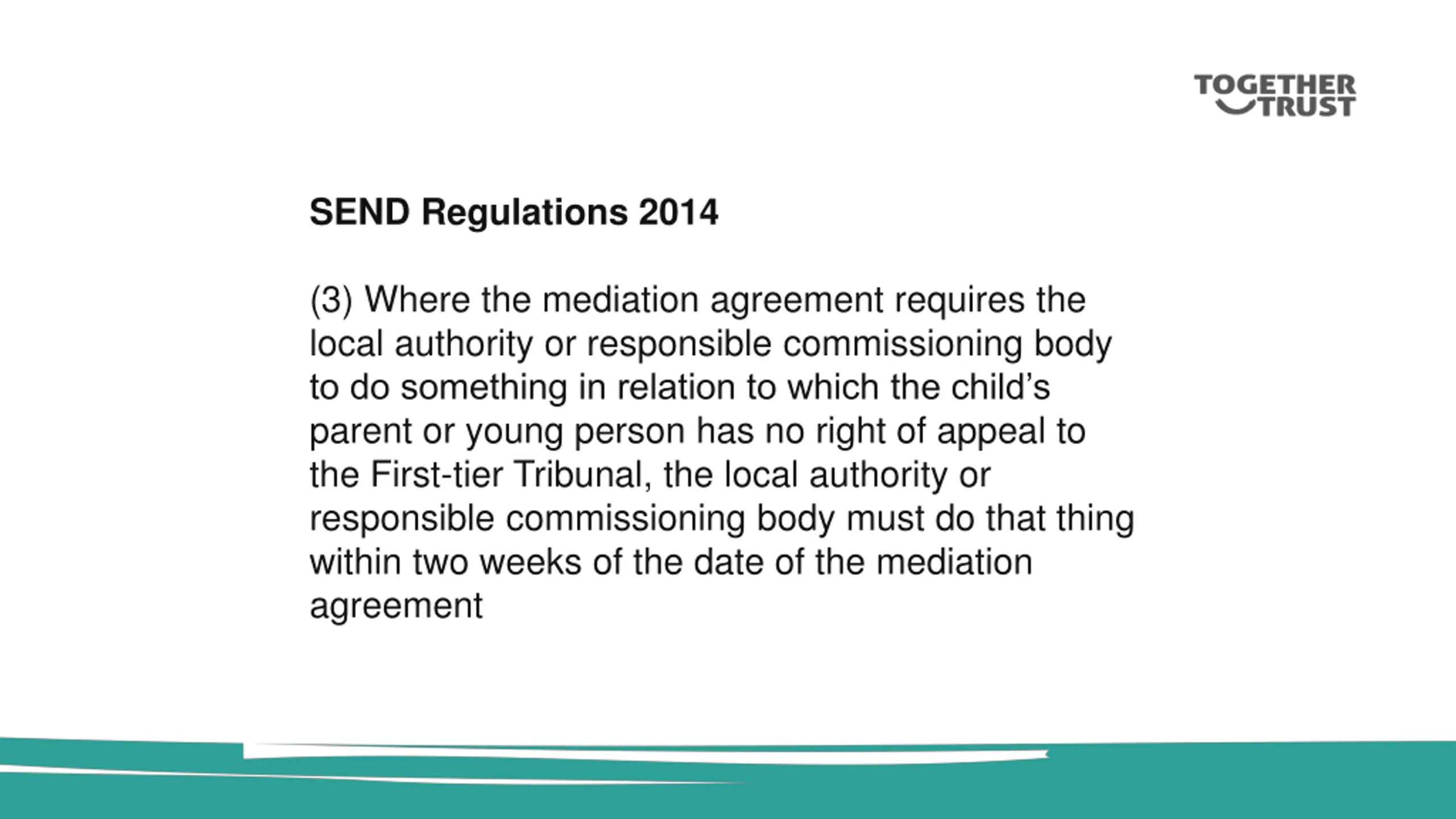 TOGETHER TRUST

SEND Regulations 2014

(3) Where the mediation agreement requires the local authority or responsible commissioning body to do something in relation to which the child's parent or young person has no right of appeal to the First-tier Tribunal, the local authority or responsible commissioning body must do that thing within two weeks of the date of the mediation agreement